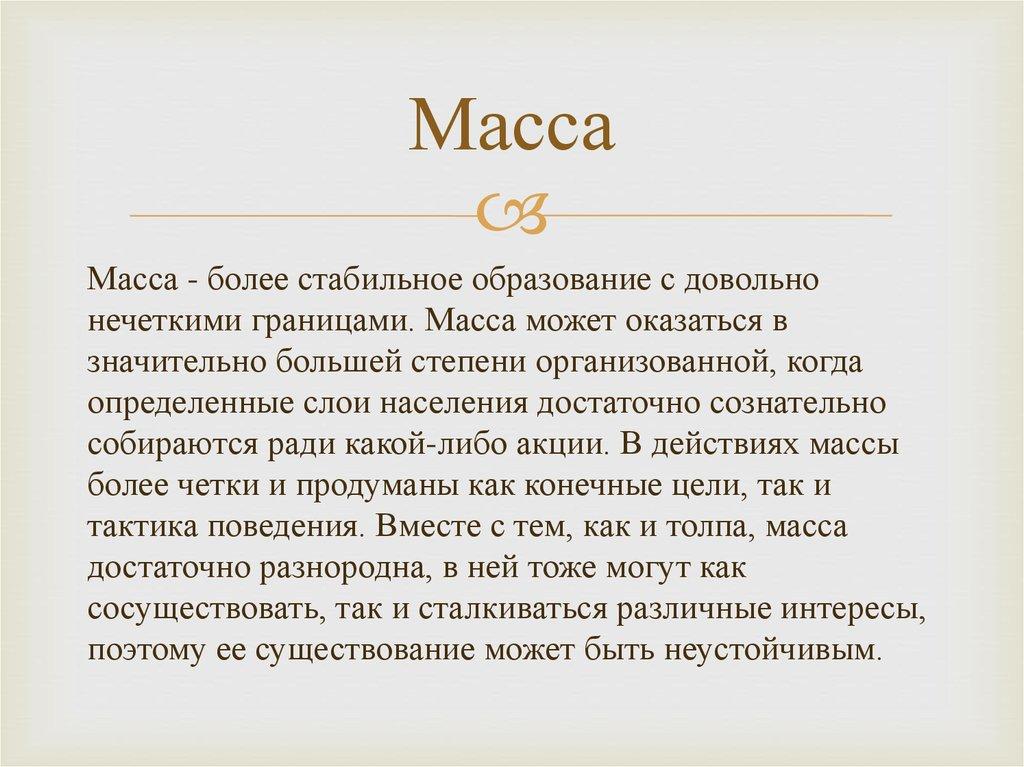 Масса

Масса - более стабильное образование с довольно нечеткими границами. Масса может оказаться в значительно большей степени организованной, когда определенные слои населения достаточно сознательно собираются ради какой-либо акции. В действиях массы более четки и продуманы как конечные цели, так и тактика поведения. Вместе с тем, как и толпа, масса достаточно разнородна, в ней тоже могут как сосуществовать, так и сталкиваться различные интересы, поэтому ее существование может быть неустойчивым.